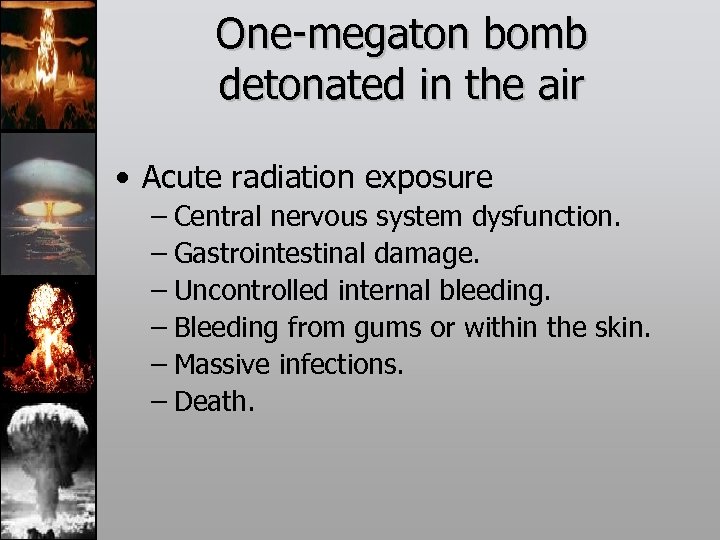 One-megaton bomb detonated in the air

• Acute radiation exposure
– Central nervous system dysfunction.
– Gastrointestinal damage.
– Uncontrolled internal bleeding.
– Bleeding from gums or within the skin.
– Massive infections.
– Death.